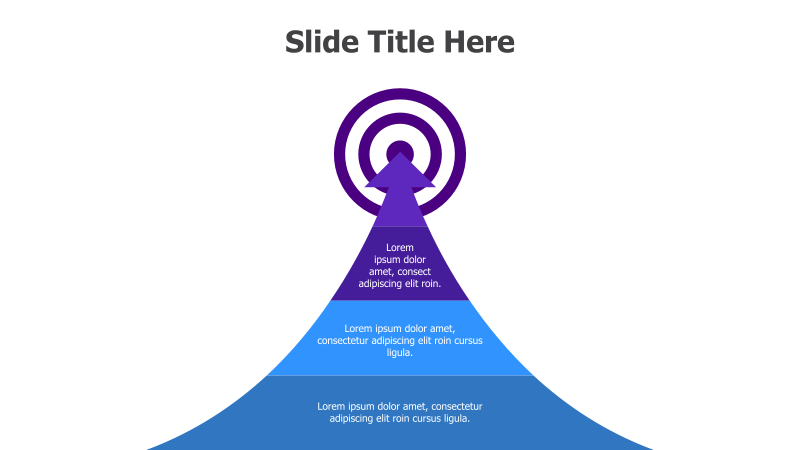 Slide Title Here

Lorem ipsum dolor amet, consect adipiscing elit roin.

Lorem ipsum dolor amet, consectetur adipiscing elit roin cursus ligula.

Lorem ipsum dolor amet, consectetur adipiscing elit roin cursus ligula.